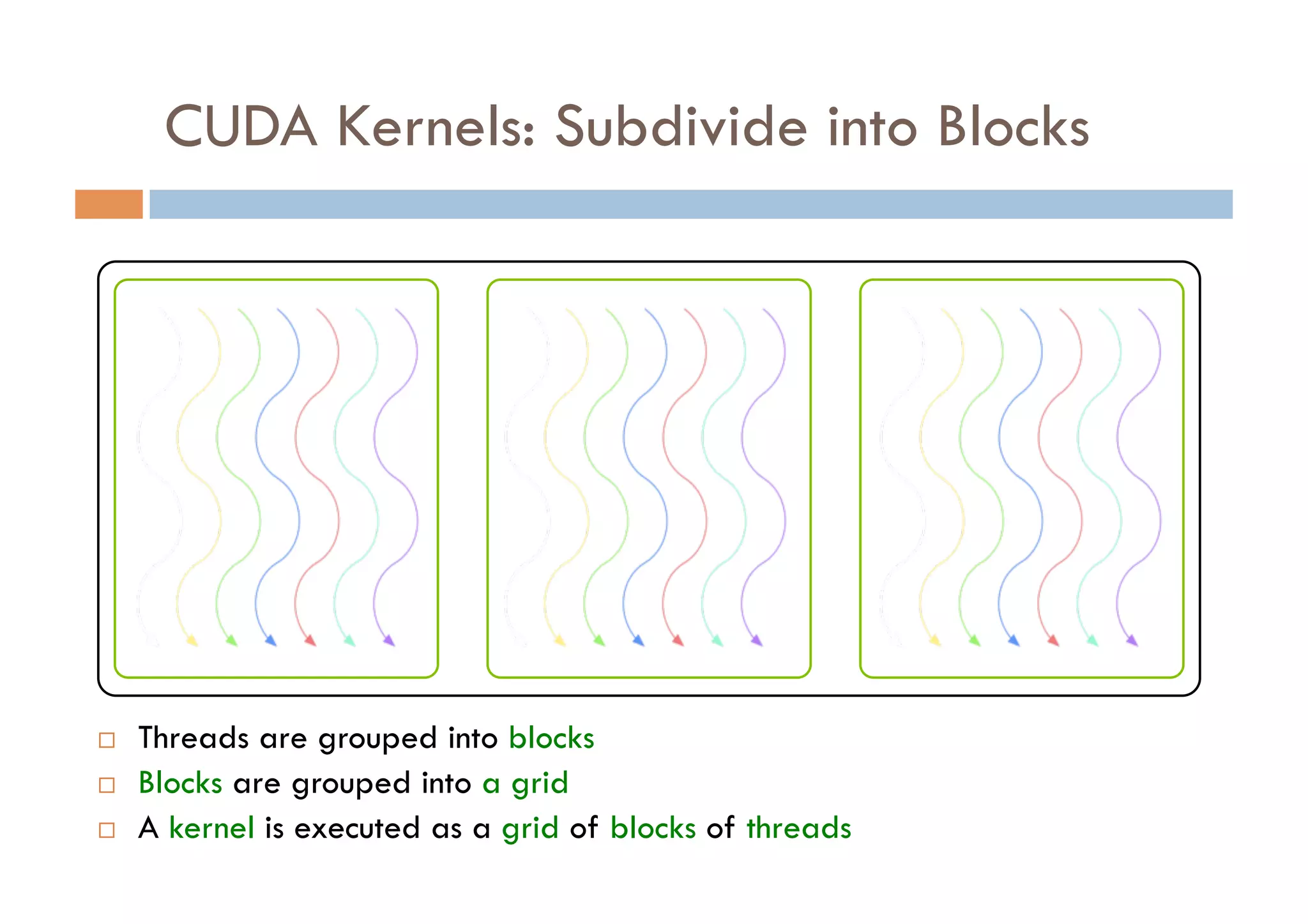 CUDA Kernels: Subdivide into Blocks

□ Threads are grouped into blocks

□ Blocks are grouped into a grid

□ A kernel is executed as a grid of blocks of threads